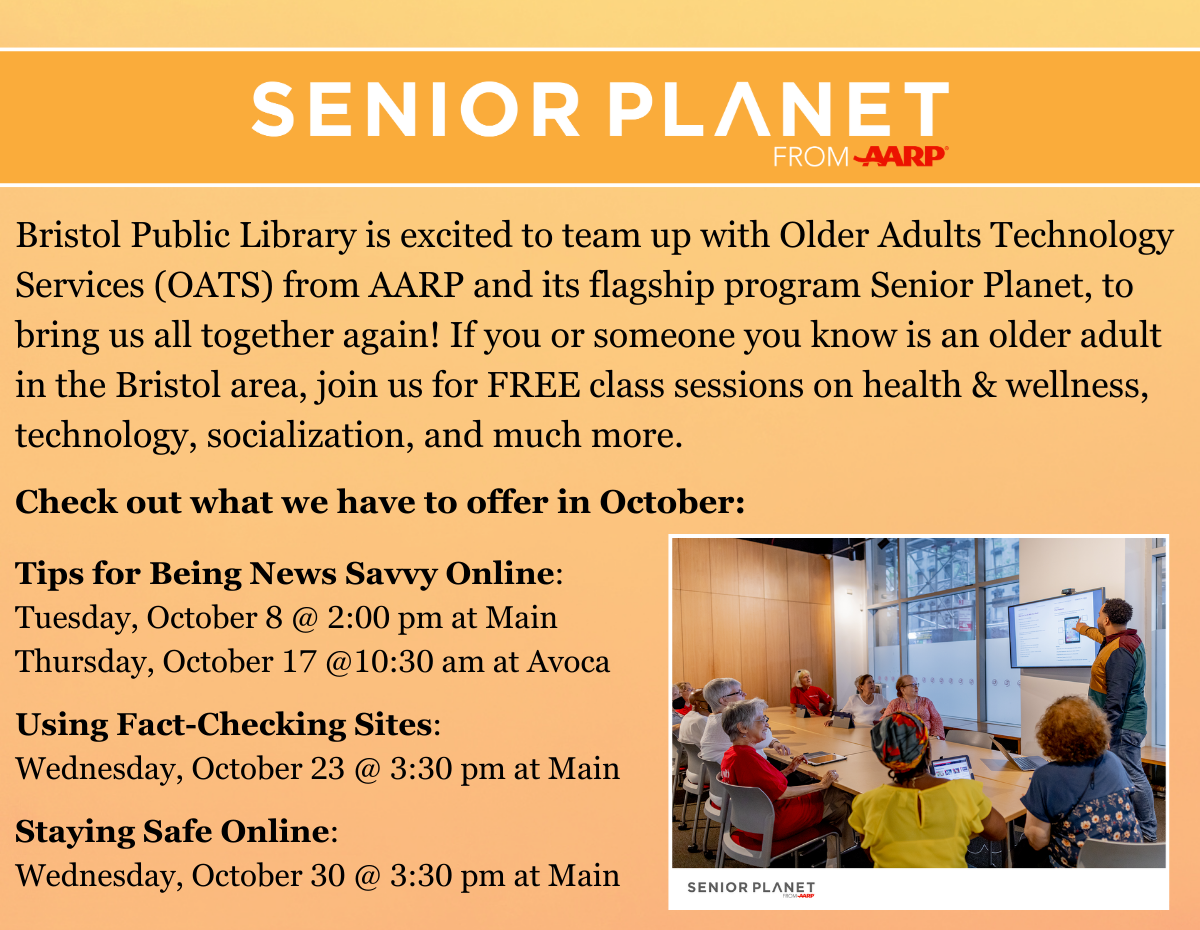 SENIOR PLANET
FROM AARP

Bristol Public Library is excited to team up with Older Adults Technology Services (OATS) from AARP and its flagship program Senior Planet, to bring us all together again! If you or someone you know is an older adult in the Bristol area, join us for FREE class sessions on health & wellness, technology, socialization, and much more.

Check out what we have to offer in October:

Tips for Being News Savvy Online:
Tuesday, October 8 @ 2:00 pm at Main
Thursday, October 17 @10:30 am at Avoca

Using Fact-Checking Sites:
Wednesday, October 23 @ 3:30 pm at Main

Staying Safe Online:
Wednesday, October 30 @ 3:30 pm at Main

SENIOR PLANET
FROM AARP